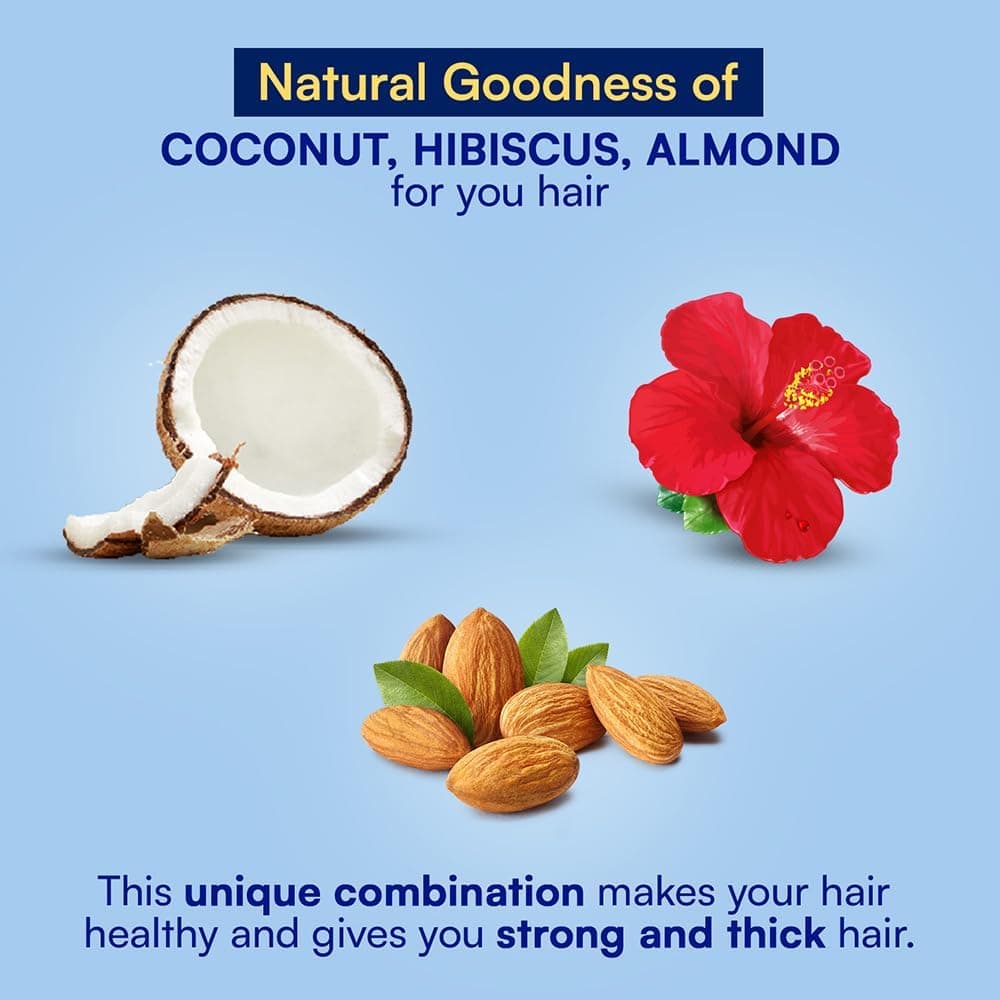 Natural Goodness of
COCONUT, HIBISCUS, ALMOND
for you hair

This unique combination makes your hair healthy and gives you strong and thick hair.